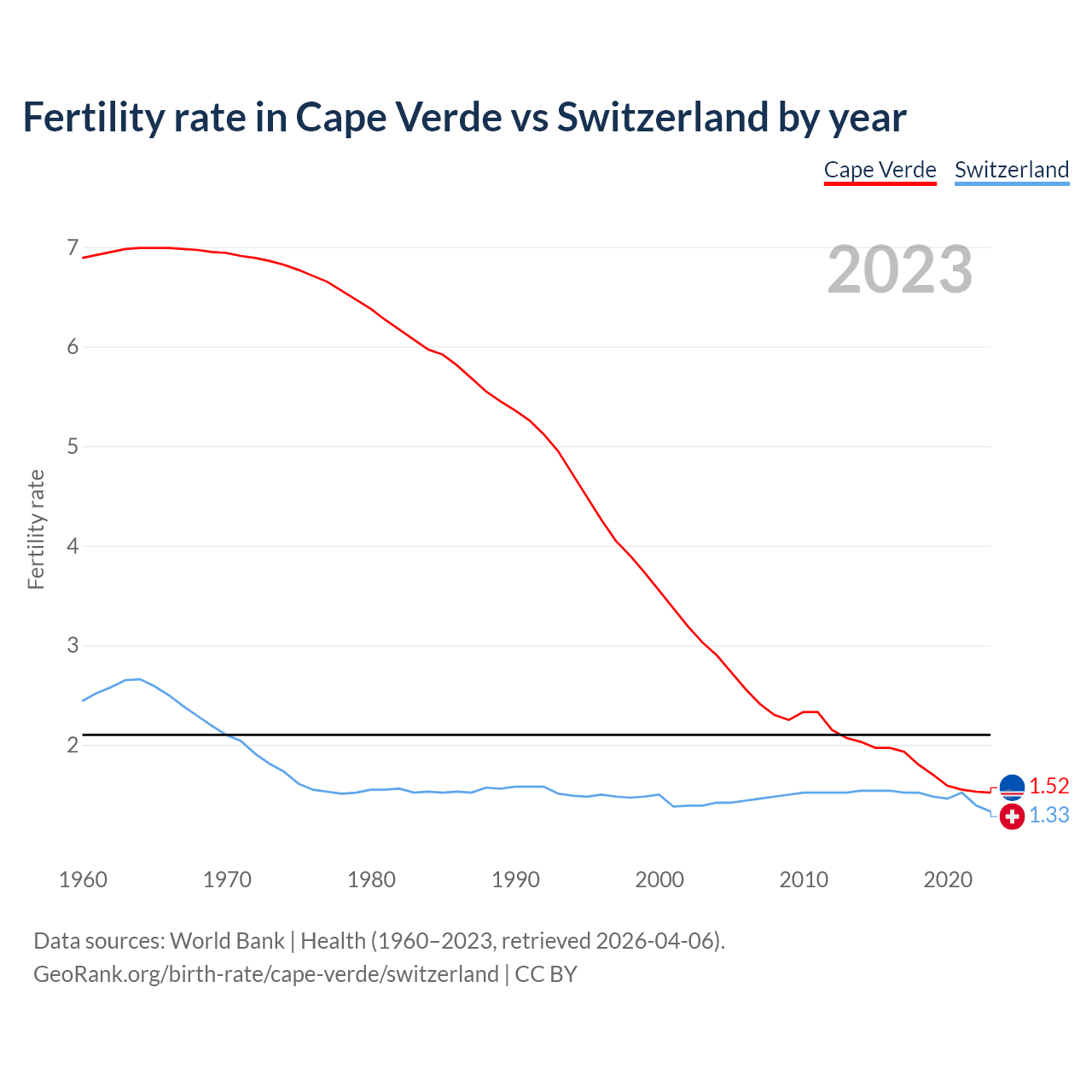 Fertility rate in Cape Verde vs Switzerland by year

Cape Verde Switzerland

2023

Fertility rate

7
6
5
4
3
2

1.52
1.33

1960 1970 1980 1990 2000 2010 2020

Data sources: World Bank | Health (1960–2023, retrieved 2026-04-06).
GeoRank.org/birth-rate/cape-verde/switzerland | CC BY